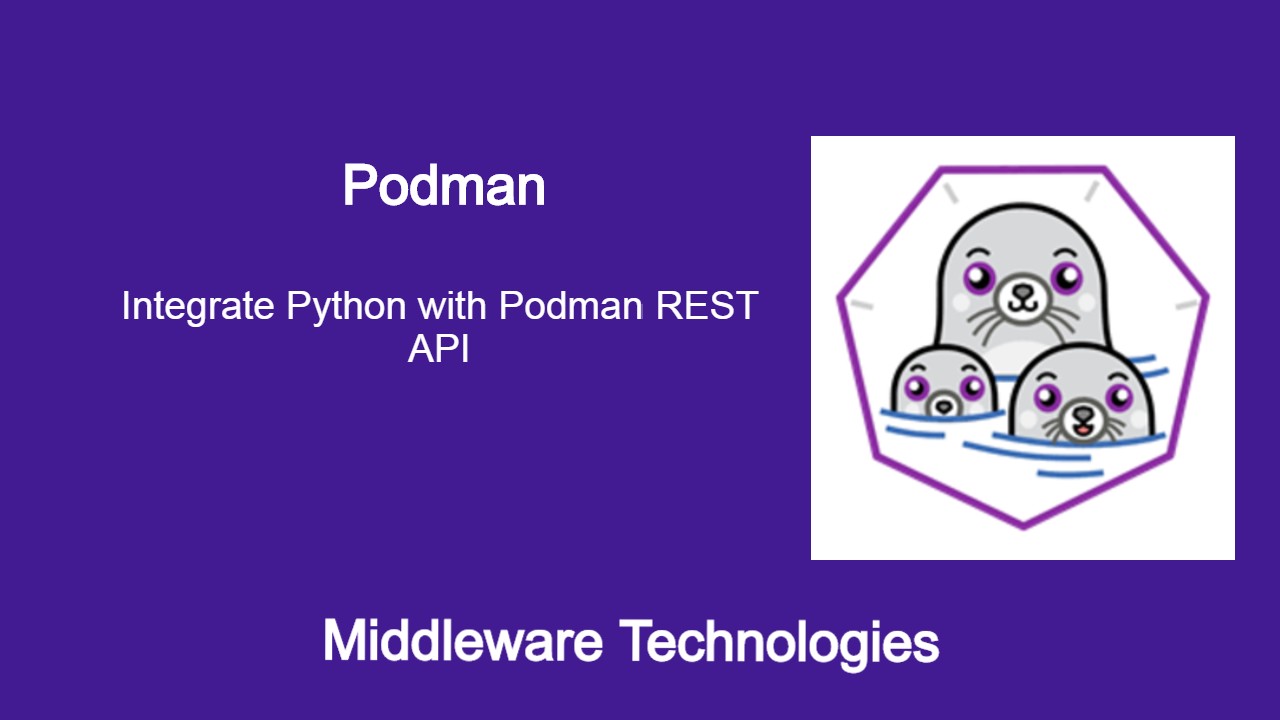 Podman

Integrate Python with Podman REST API

Middleware Technologies